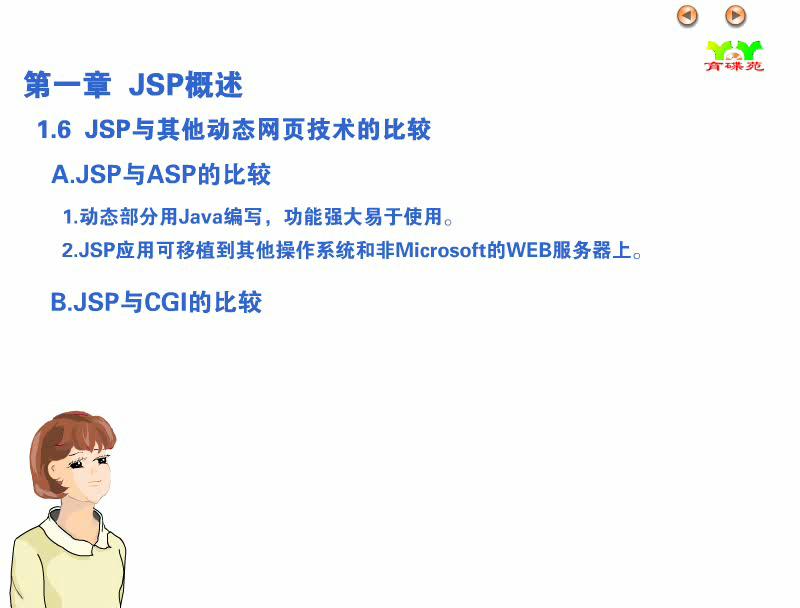 育碟苑

第一章 JSP概述

1.6 JSP与其他动态网页技术的比较

A.JSP与ASP的比较

1.动态部分用Java编写，功能强大易于使用。

2.JSP应用可移植到其他操作系统和非Microsoft的WEB服务器上。

B.JSP与CGI的比较